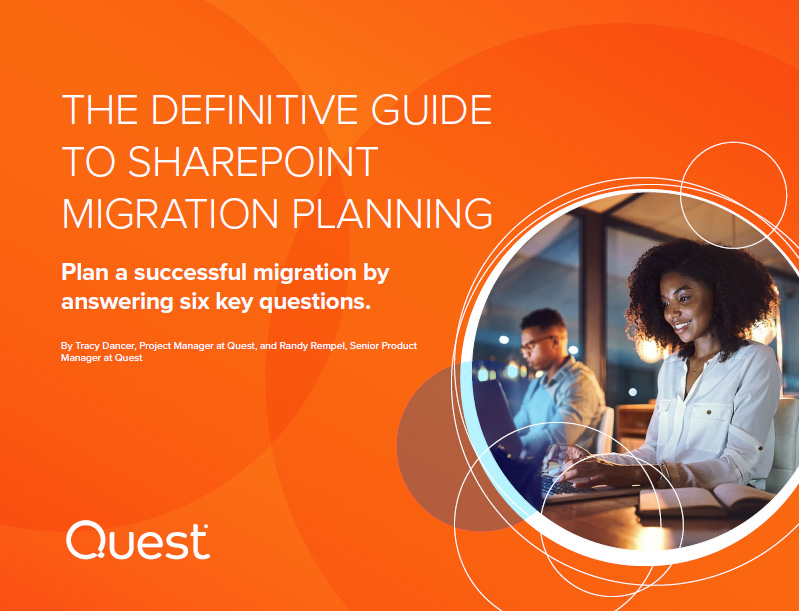 THE DEFINITIVE GUIDE TO SHAREPOINT MIGRATION PLANNING

Plan a successful migration by answering six key questions.

By Tracy Dancer, Project Manager at Quest, and Randy Rempel, Senior Product Manager at Quest

Quest